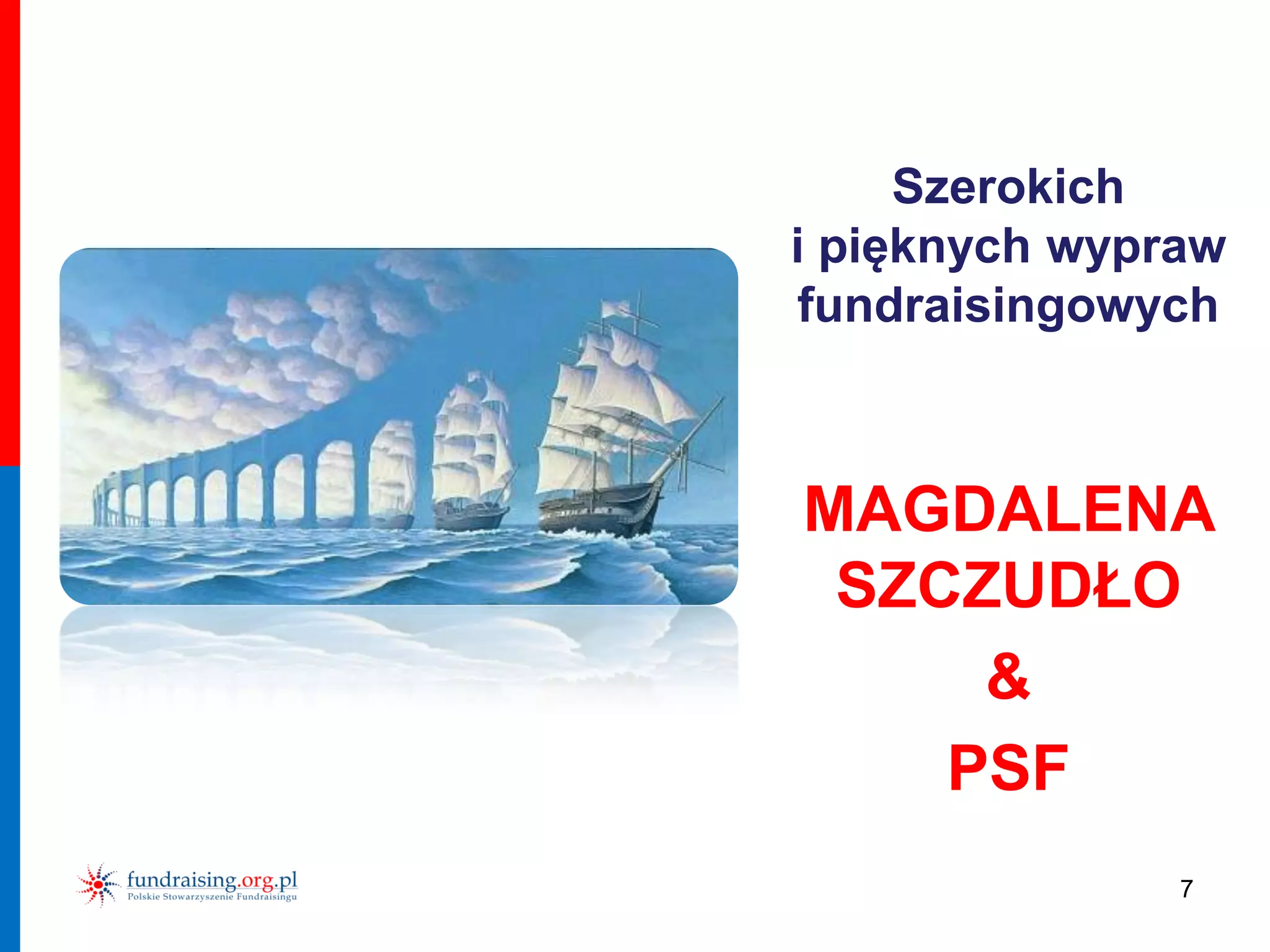 Szerokich
i pięknych wypraw fundraisingowych

MAGDALENA SZCZUDŁO
&
PSF

fundraising.org.pl
Polskie Stowarzyszenie Fundraisingu

7